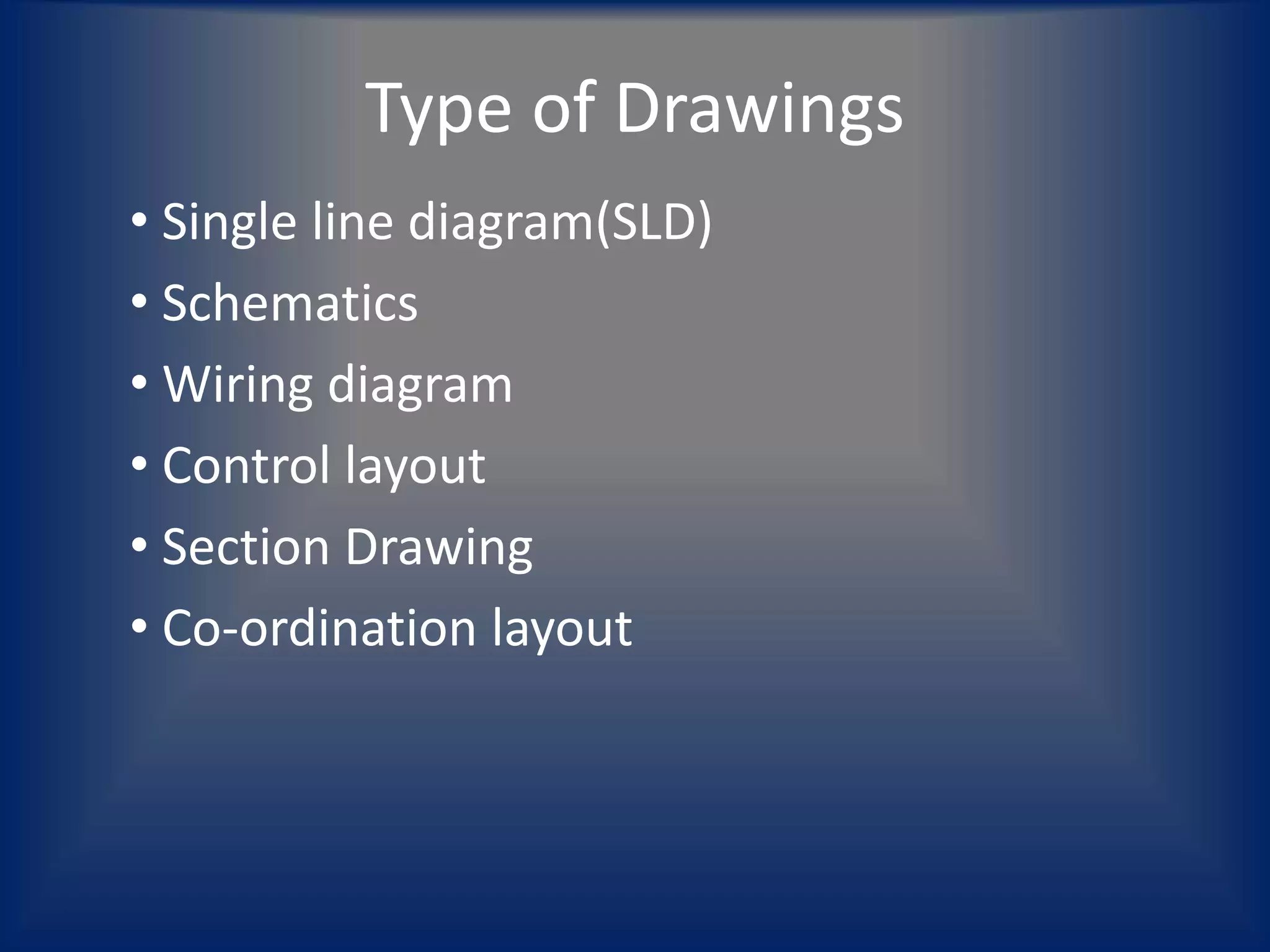 Type of Drawings

• Single line diagram(SLD)
• Schematics
• Wiring diagram
• Control layout
• Section Drawing
• Co-ordination layout